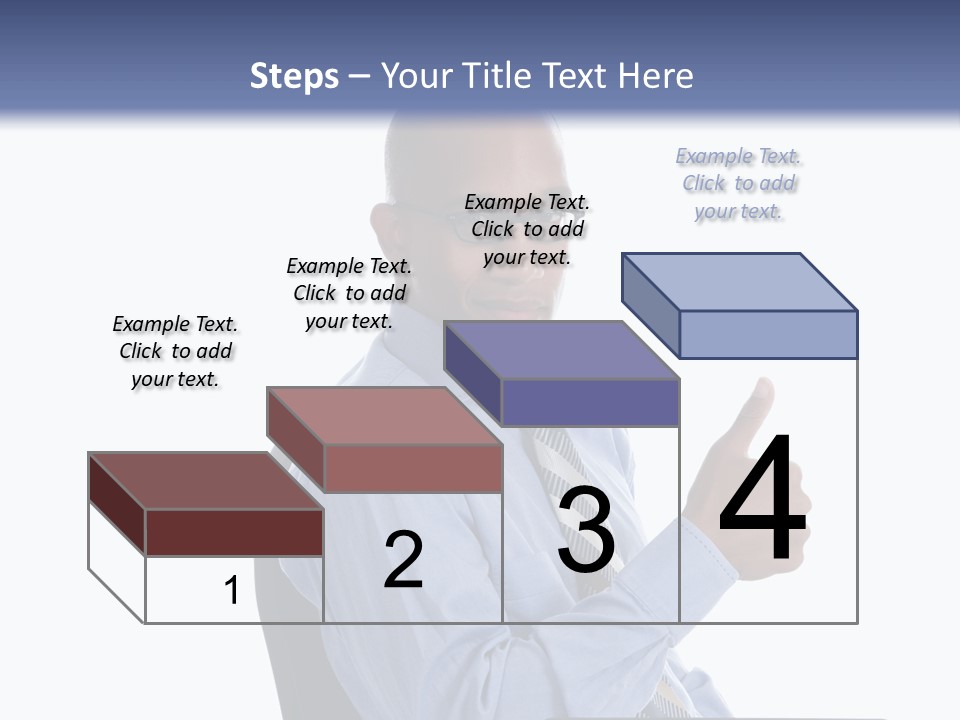 Steps – Your Title Text Here

Example Text. Click to add your text.

Example Text. Click to add your text.

Example Text. Click to add your text.

Example Text. Click to add your text.

1

2

3

4